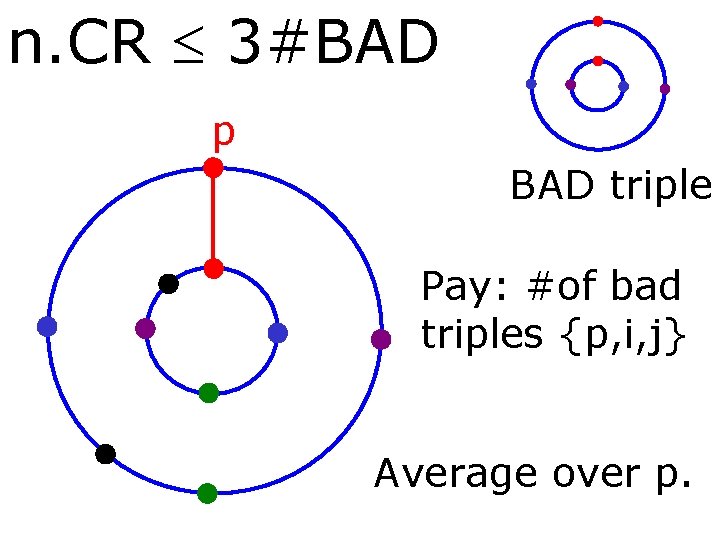 n.CR ≤ 3#BAD

BAD triple

p

Pay: #of bad triples {p,i,j}

Average over p.